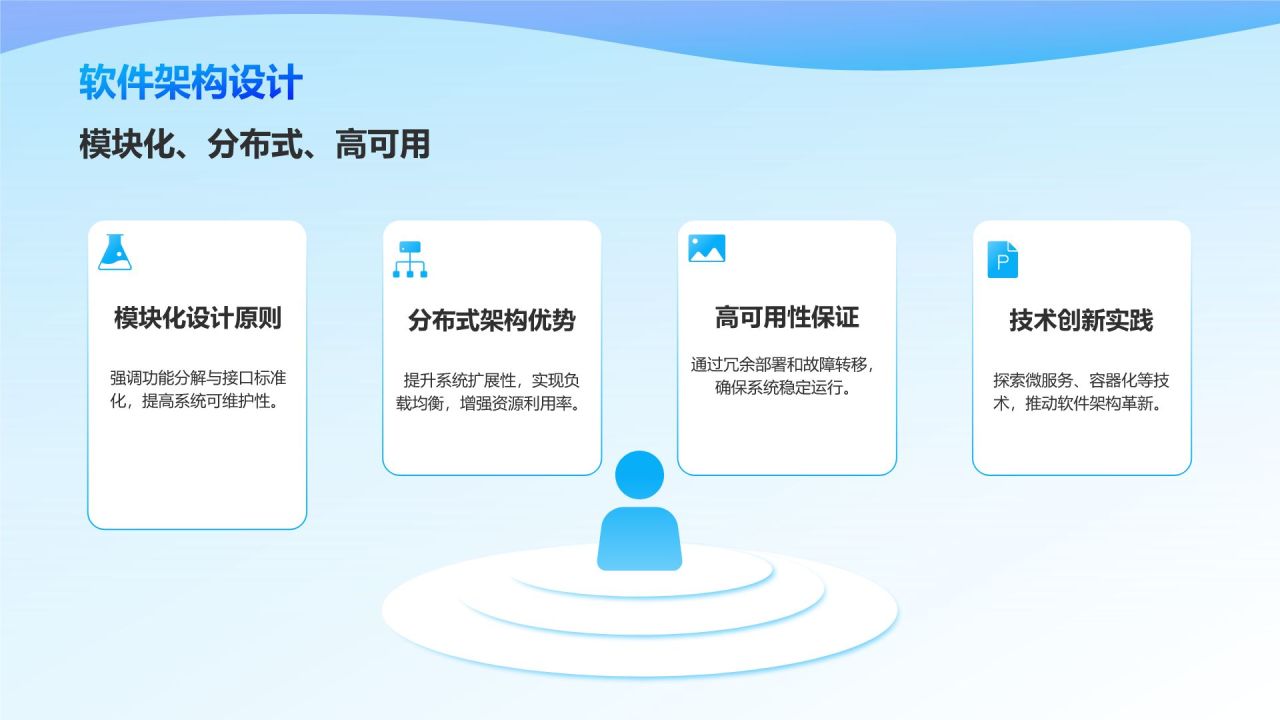 软件架构设计

模块化、分布式、高可用

模块化设计原则

强调功能分解与接口标准化，提高系统可维护性。

分布式架构优势

提升系统扩展性，实现负载均衡，增强资源利用率。

高可用性保证

通过冗余部署和故障转移，确保系统稳定运行。

P

技术创新实践

探索微服务、容器化等技术，推动软件架构革新。